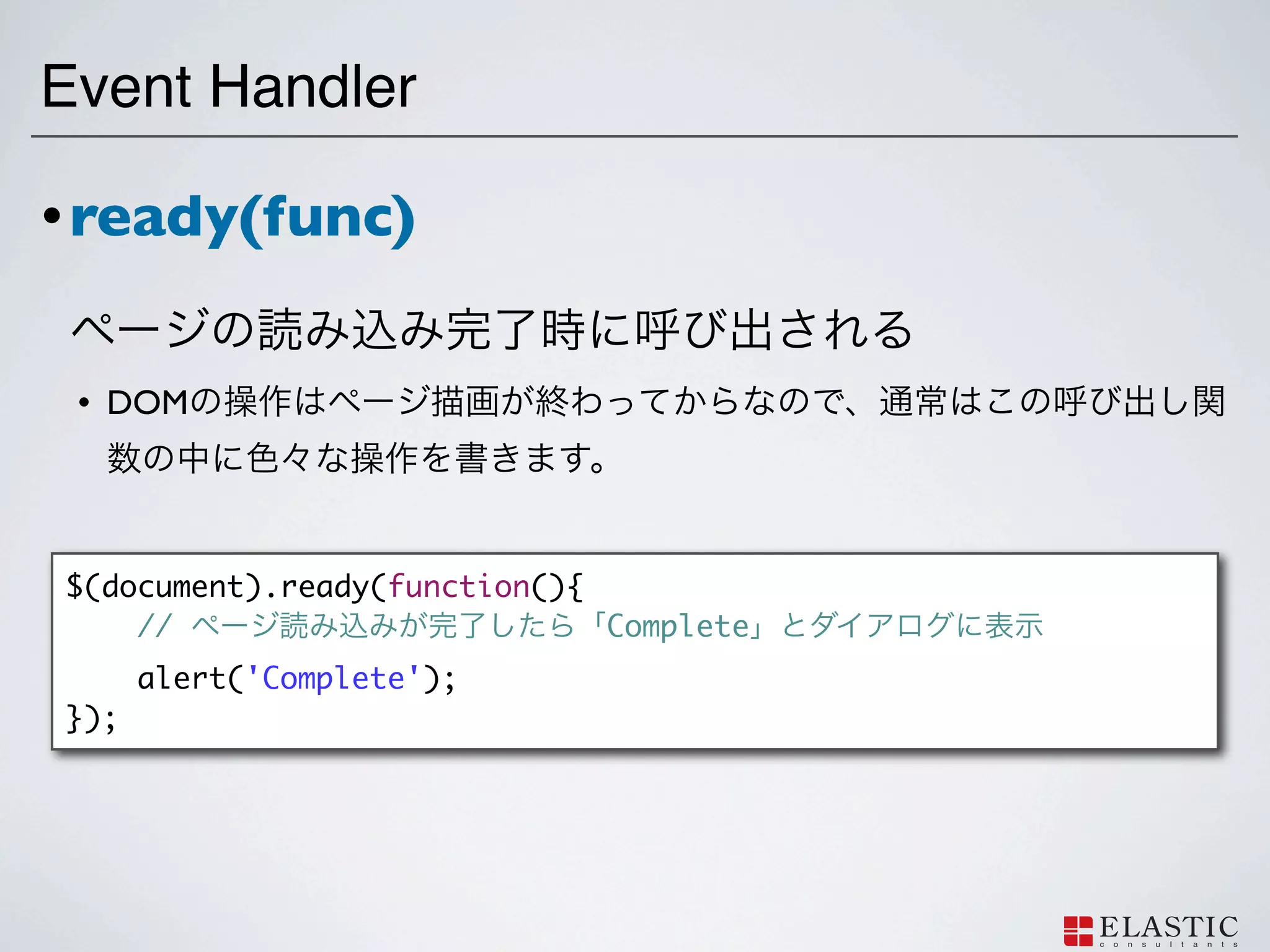 Event Handler

• ready(func)

ページの読み込み完了時に呼び出される

• DOMの操作はページ描画が終わってからなので、通常はこの呼び出し関数の中に色々な操作を書きます。

$(document).ready(function(){
    // ページ読み込みが完了したら「Complete」とダイアログに表示
    alert('Complete');
});

ELASTIC
consultants